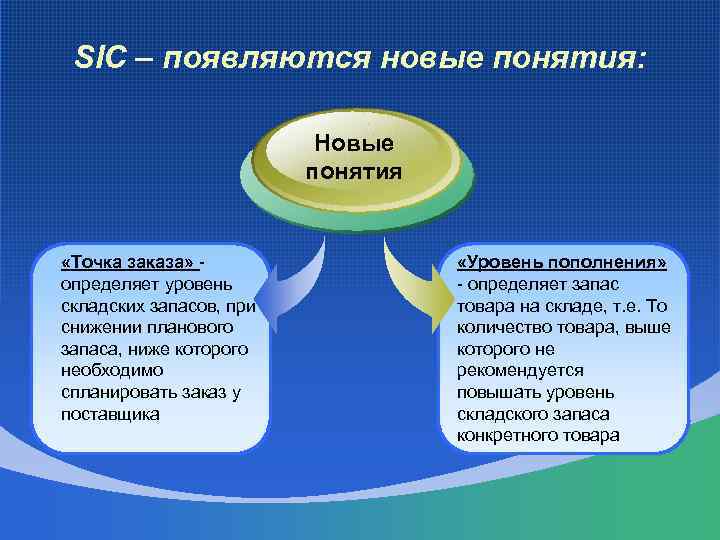 SIC – появляются новые понятия:

Новые понятия

«Точка заказа» - определяет уровень складских запасов, при снижении планового запаса, ниже которого необходимо спланировать заказ у поставщика

«Уровень пополнения» - определяет запас товара на складе, т.е. То количество товара, выше которого не рекомендуется повышать уровень складского запаса конкретного товара